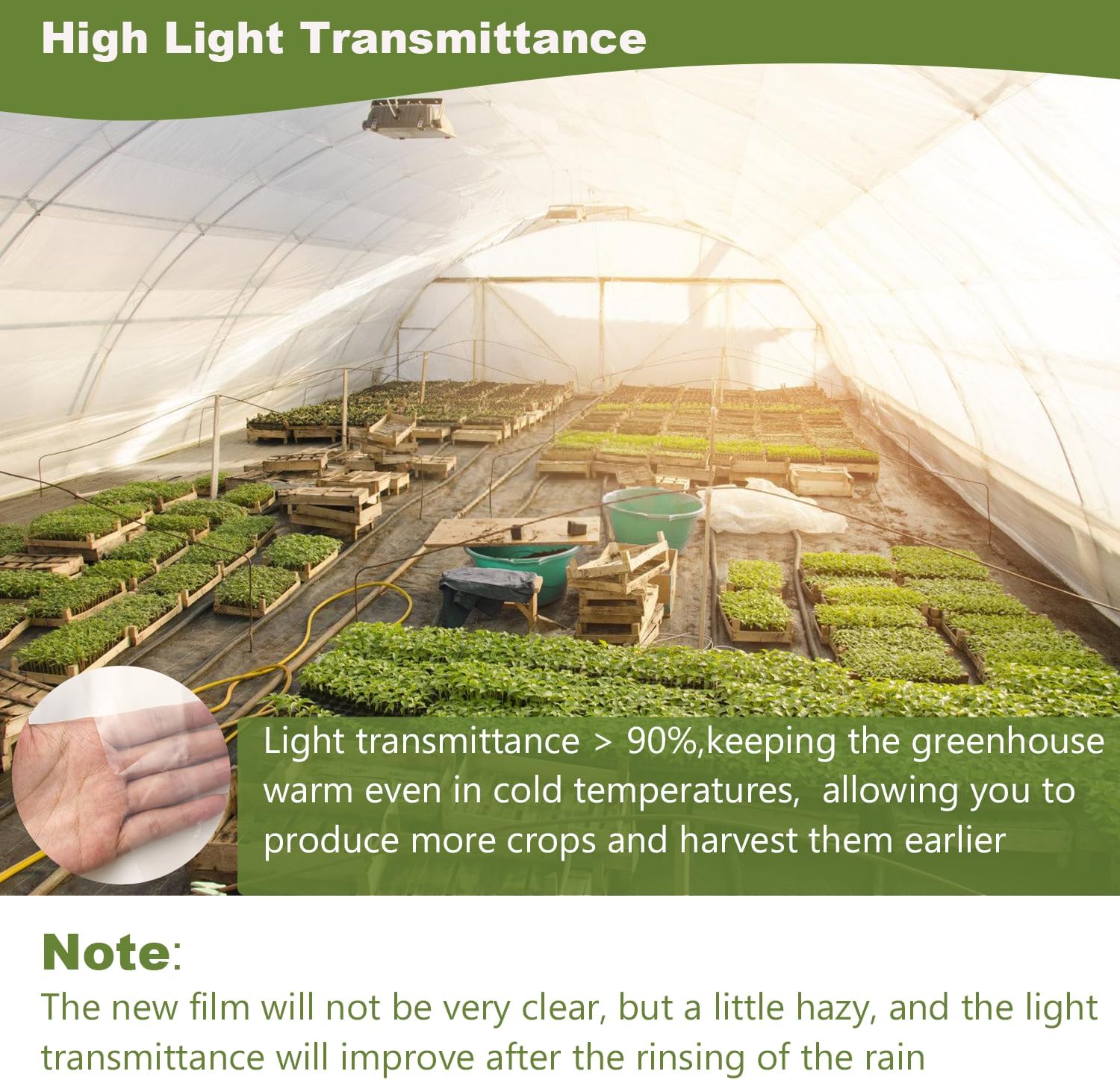 High Light Transmittance

Light transmittance > 90%,keeping the greenhouse warm even in cold temperatures,  allowing you to produce more crops and harvest them earlier

Note:
The new film will not be very clear, but a little hazy, and the light transmittance will improve after the rinsing of the rain